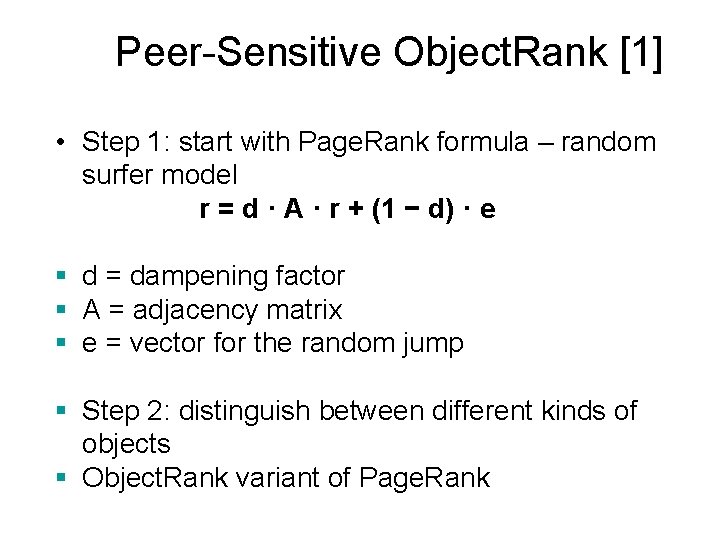 Peer-Sensitive ObjectRank [1]

• Step 1: start with PageRank formula – random surfer model

$r = d \cdot A \cdot r + (1 - d) \cdot e$

▪ d = dampening factor
▪ A = adjacency matrix
▪ e = vector for the random jump

▪ Step 2: distinguish between different kinds of objects
▪ ObjectRank variant of PageRank